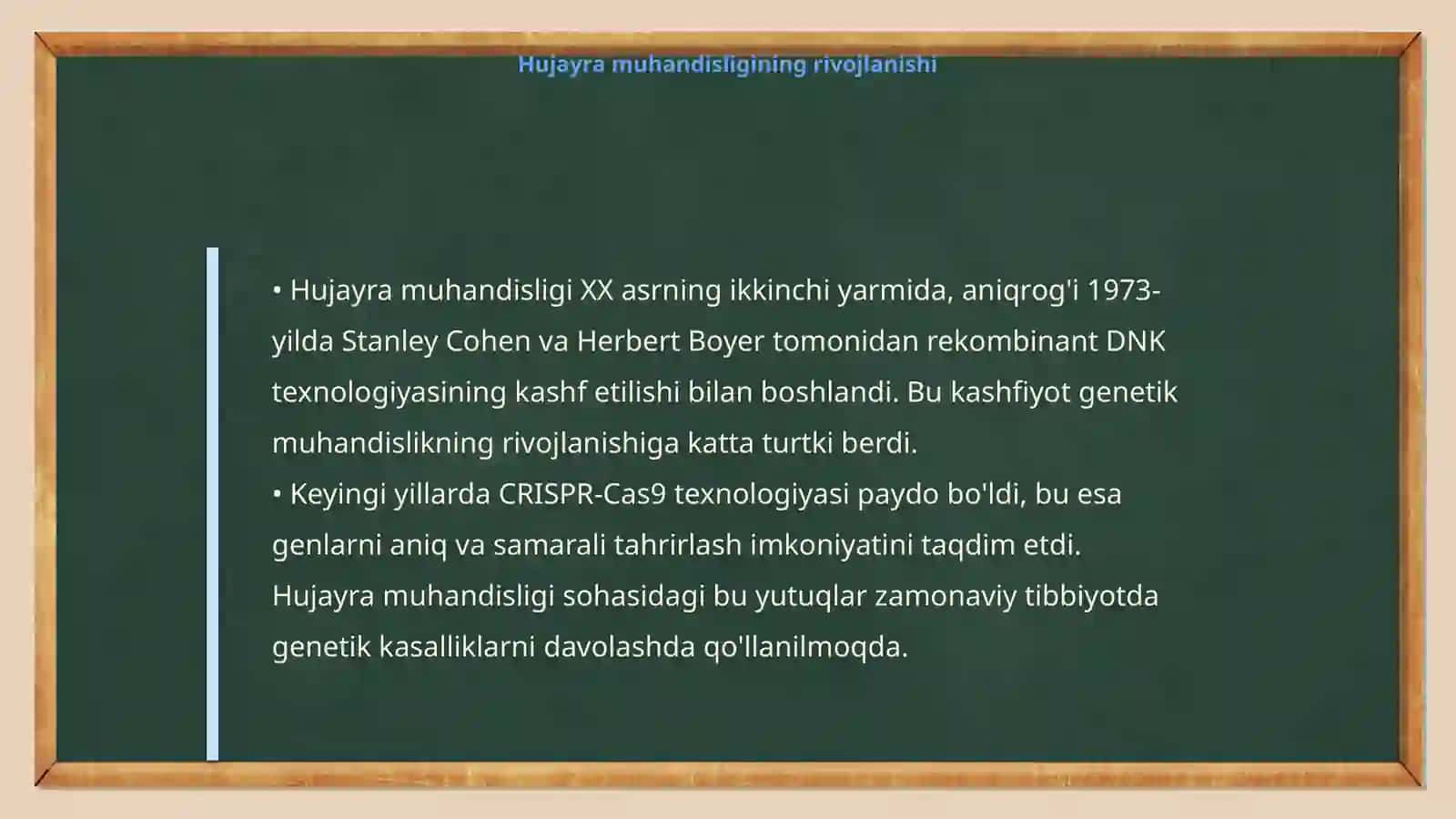 Hujayra muhandisligining rivojlanishi

• Hujayra muhandisligi XX asrning ikkinchi yarmida, aniqrog'i 1973-yilda Stanley Cohen va Herbert Boyer tomonidan rekombinant DNK texnologiyasining kashf etilishi bilan boshlandi. Bu kashfiyot genetik muhandislikning rivojlanishiga katta turtki berdi.
• Keyingi yillarda CRISPR-Cas9 texnologiyasi paydo bo'ldi, bu esa genlarni aniq va samarali tahrirlash imkoniyatini taqdim etdi. Hujayra muhandisligi sohasidagi bu yutuqlar zamonaviy tibbiyotda genetik kasalliklarni davolashda qo'llanilmoqda.